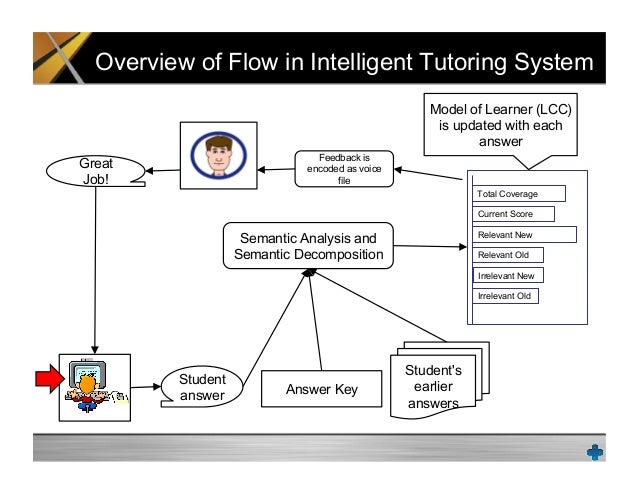 Overview of Flow in Intelligent Tutoring System

Model of Learner (LCC) is updated with each answer

Great Job!

Feedback is encoded as voice file

Total Coverage
Current Score
Relevant New
Relevant Old
Irrelevant New
Irrelevant Old

Semantic Analysis and Semantic Decomposition

Student answer

Answer Key

Student's earlier answers